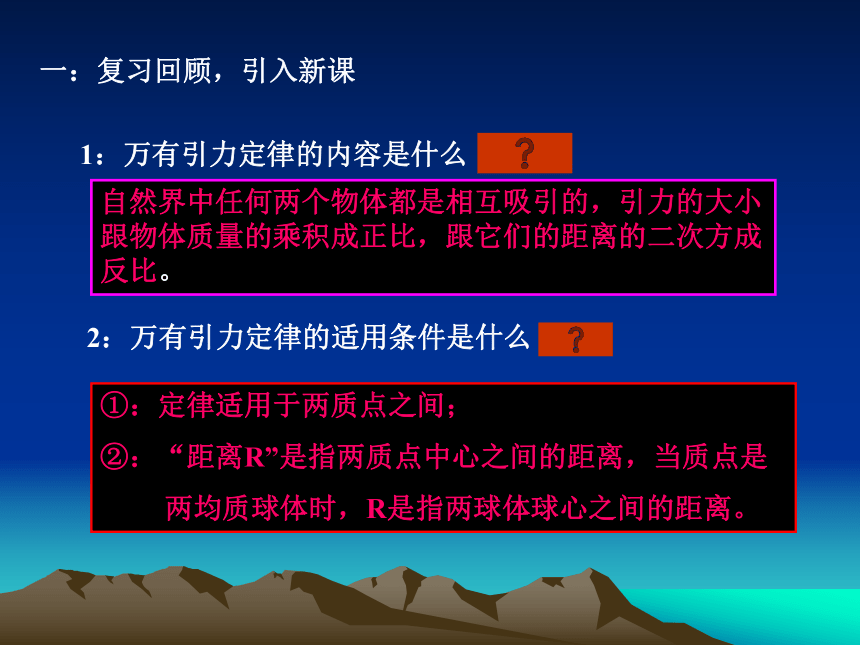 一：复习回顾，引入新课

1：万有引力定律的内容是什么 ?

自然界中任何两个物体都是相互吸引的，引力的大小跟物体质量的乘积成正比，跟它们的距离的二次方成反比。

2：万有引力定律的适用条件是什么 ?

①：定律适用于两质点之间；

②：“距离R”是指两质点中心之间的距离，当质点是两均质球体时，R是指两球体球心之间的距离。